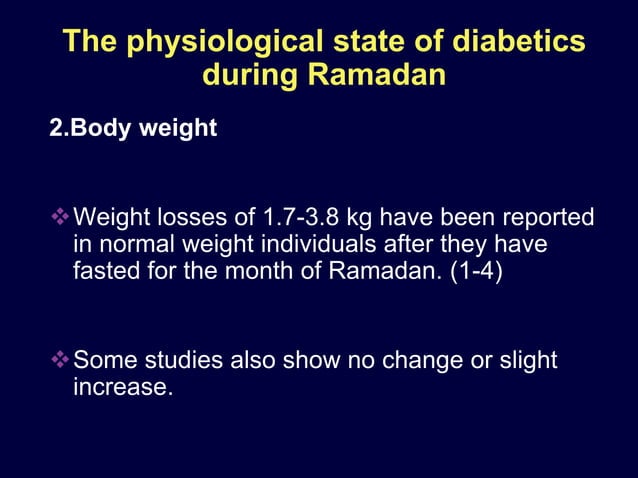 The physiological state of diabetics during Ramadan

2.Body weight

❖ Weight losses of 1.7-3.8 kg have been reported in normal weight individuals after they have fasted for the month of Ramadan. (1-4)

❖ Some studies also show no change or slight increase.